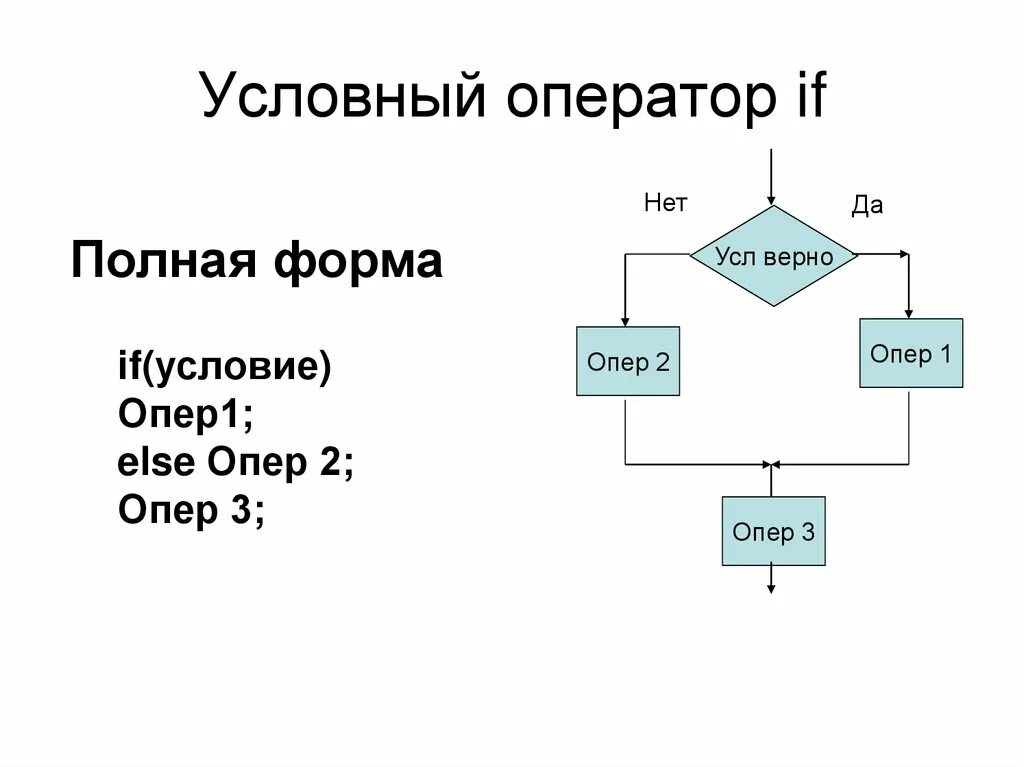 Условный оператор if

Полная форма

if(условие)
Опер1;
else Опер 2;
Опер 3;

Нет

Да

Усл верно

Опер 2

Опер 1

Опер 3